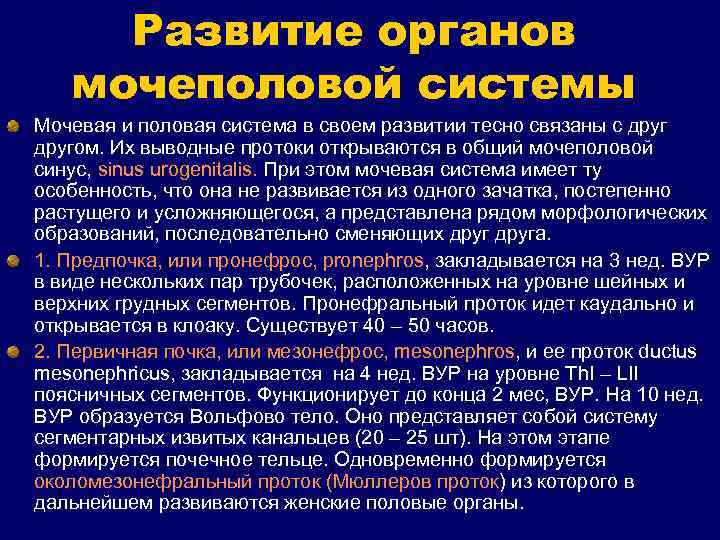 Развитие органов мочеполовой системы

Мочевая и половая система в своем развитии тесно связаны с друг другом. Их выводные протоки открываются в общий мочеполовой синус, sinus urogenitalis. При этом мочевая система имеет ту особенность, что она не развивается из одного зачатка, постепенно растущего и усложняющегося, а представлена рядом морфологических образований, последовательно сменяющих друг друга.

1. Предпочка, или пронефрос, pronephros, закладывается на 3 нед. ВУР в виде нескольких пар трубочек, расположенных на уровне шейных и верхних грудных сегментов. Пронефральный проток идет каудально и открывается в клоаку. Существует 40 – 50 часов.

2. Первичная почка, или мезонефрос, mesonephros, и ее проток ductus mesonephricus, закладывается на 4 нед. ВУР на уровне ThI – LII поясничных сегментов. Функционирует до конца 2 мес, ВУР. На 10 нед. ВУР образуется Вольфово тело. Оно представляет собой систему сегментарных извитых канальцев (20 – 25 шт). На этом этапе формируется почечное тельце. Одновременно формируется околомезонефральный проток (Мюллеров проток) из которого в дальнейшем развиваются женские половые органы.